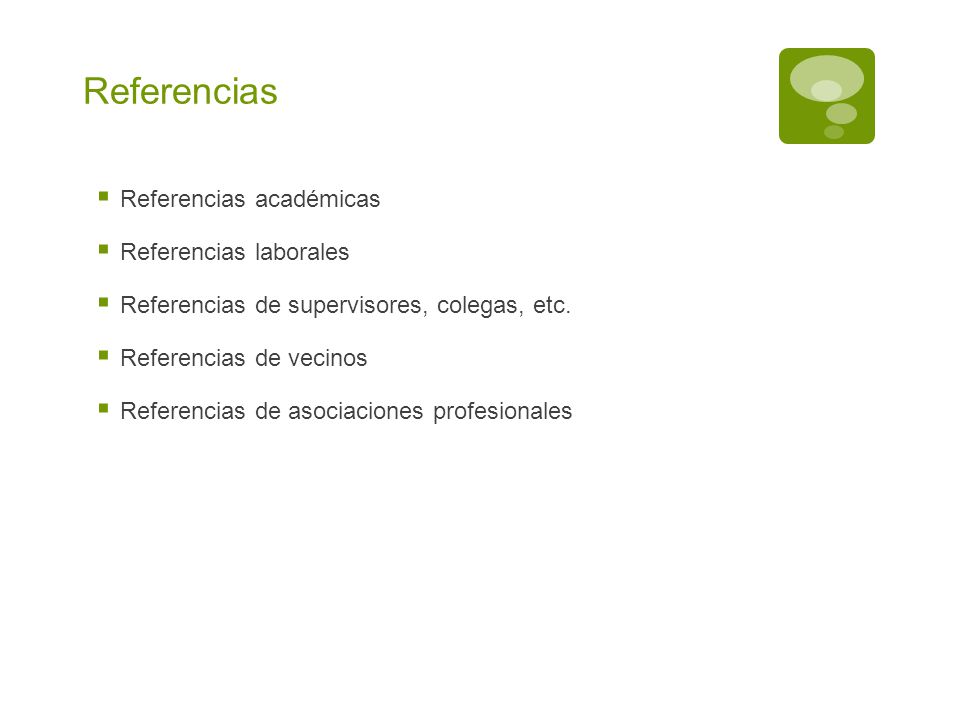 Referencias

- Referencias académicas
- Referencias laborales
- Referencias de supervisores, colegas, etc.
- Referencias de vecinos
- Referencias de asociaciones profesionales